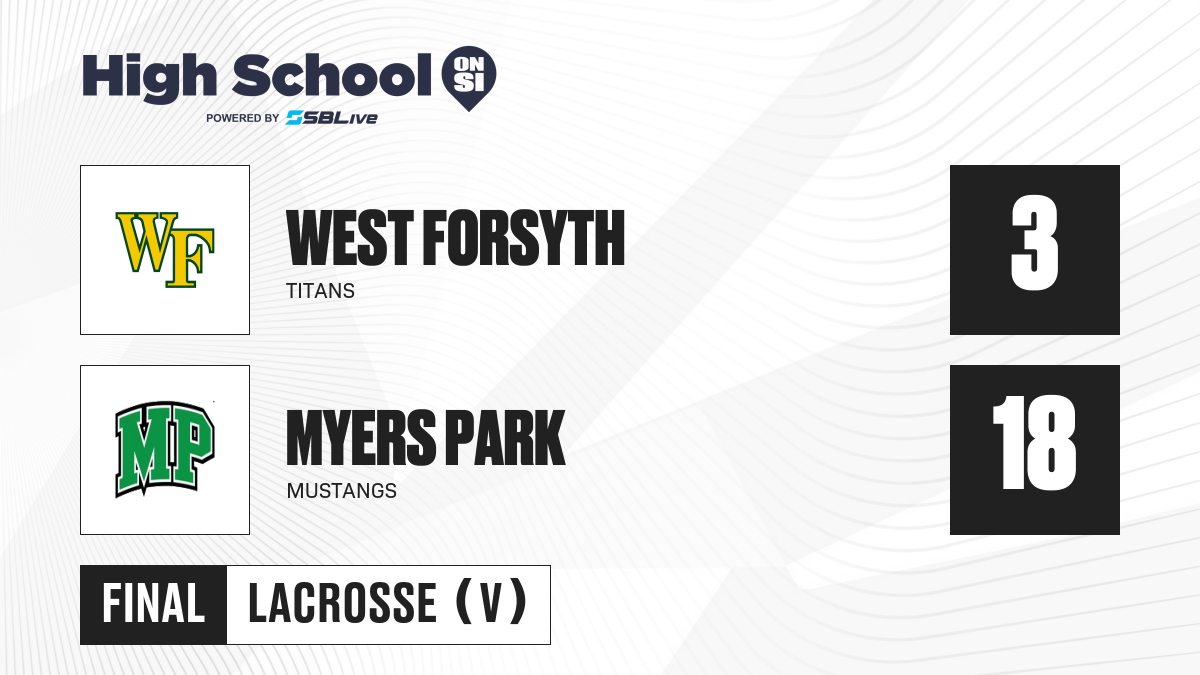 High School ON SI
POWERED BY SBLive

WF
WEST FORSYTH
TITANS
3

MP
MYERS PARK
MUSTANGS
18

FINAL LACROSSE (V)